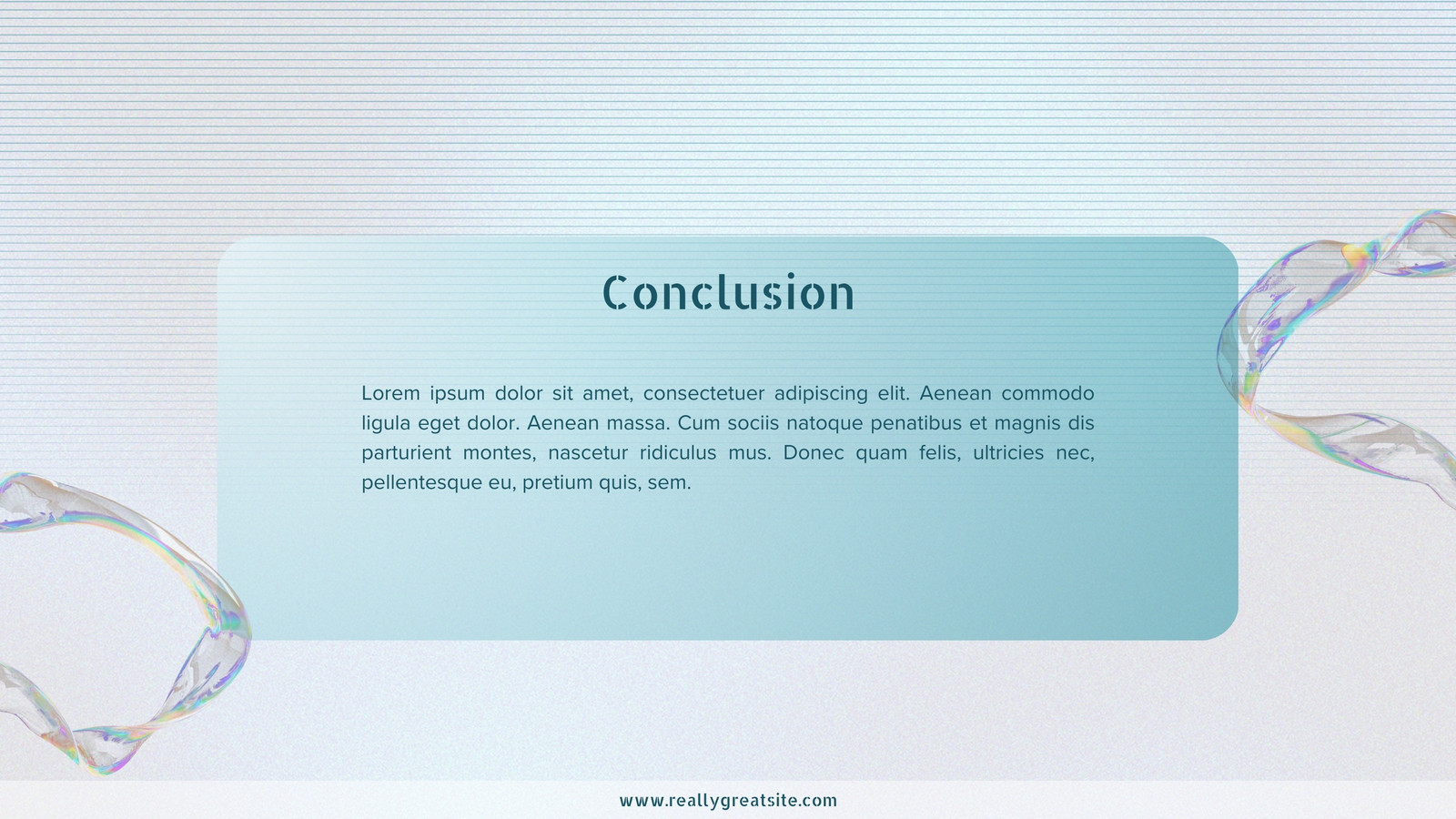 Conclusion

Lorem ipsum dolor sit amet, consectetuer adipiscing elit. Aenean commodo ligula eget dolor. Aenean massa. Cum sociis natoque penatibus et magnis dis parturient montes, nascetur ridiculus mus. Donec quam felis, ultricies nec, pellentesque eu, pretium quis, sem.

www.reallygreatsite.com